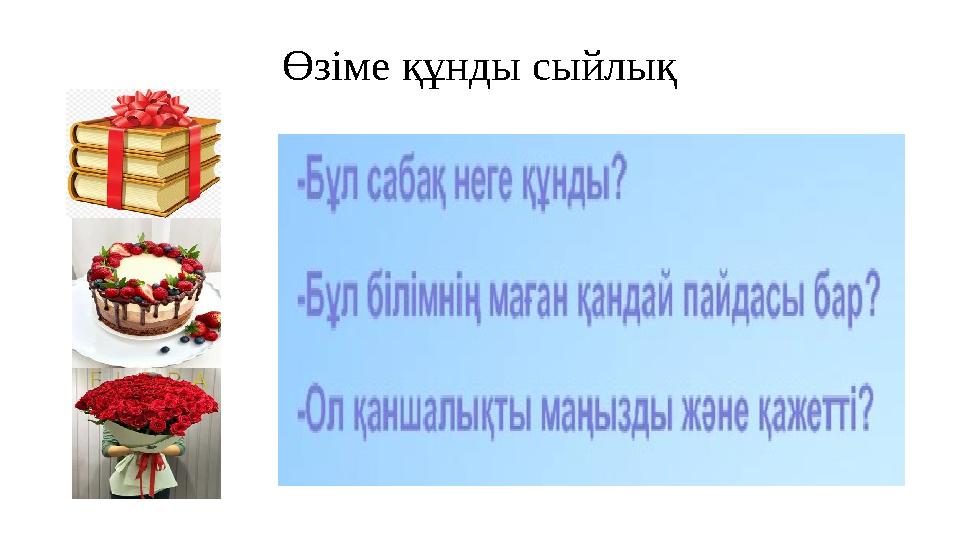 Өзіме құнды сыйлық

-Бұл сабақ неге құнды?

-Бұл білімнің маған қандай пайдасы бар?

-Ол қаншалықты маңызды және қажетті?